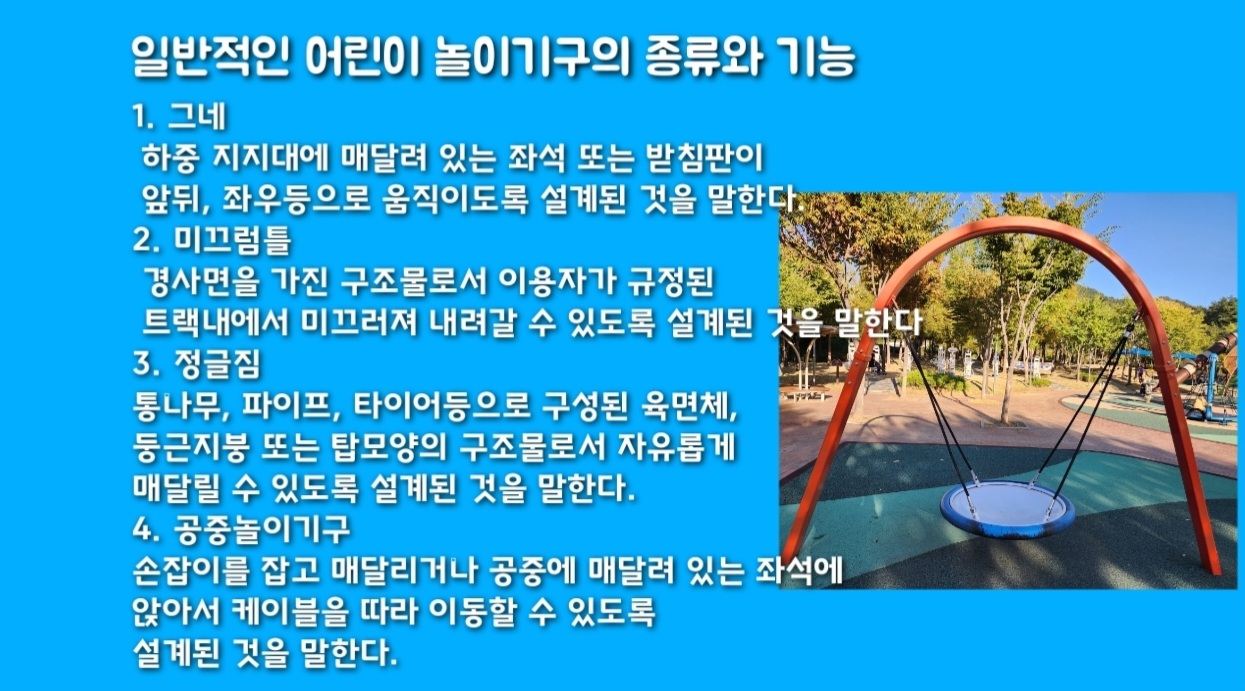 일반적인 어린이 놀이기구의 종류와 기능

1. 그네
하중 지지대에 매달려 있는 좌석 또는 받침판이 앞뒤, 좌우등으로 움직이도록 설계된 것을 말한다.
2. 미끄럼틀
경사면을 가진 구조물로서 이용자가 규정된 트랙내에서 미끄러져 내려갈 수 있도록 설계된 것을 말한다
3. 정글짐
통나무, 파이프, 타이어등으로 구성된 육면체, 둥근지붕 또는 탑모양의 구조물로서 자유롭게 매달릴 수 있도록 설계된 것을 말한다.
4. 공중놀이기구
손잡이를 잡고 매달리거나 공중에 매달려 있는 좌석에 앉아서 케이블을 따라 이동할 수 있도록 설계된 것을 말한다.